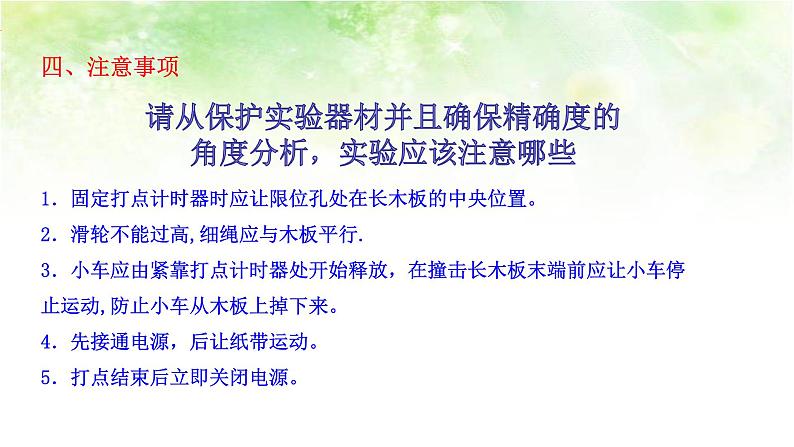 四、注意事项

请从保护实验器材并且确保精确度的角度分析，实验应该注意哪些

1．固定打点计时器时应让限位孔处在长木板的中央位置。

2．滑轮不能过高,细绳应与木板平行.

3．小车应由紧靠打点计时器处开始释放，在撞击长木板末端前应让小车停止运动,防止小车从木板上掉下来。

4．先接通电源，后让纸带运动。

5．打点结束后立即关闭电源。